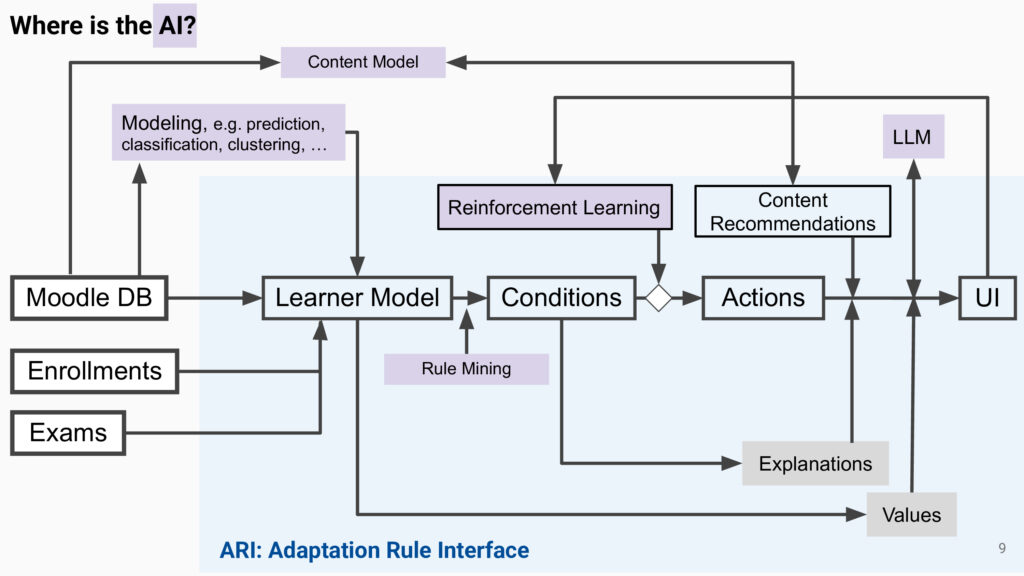 Where is the AI?

Content Model

Modeling, e.g. prediction, classification, clustering, …

LLM

Reinforcement Learning

Content Recommendations

Moodle DB

Learner Model

Conditions

Actions

UI

Enrollments

Rule Mining

Exams

Explanations

Values

ARI: Adaptation Rule Interface

9